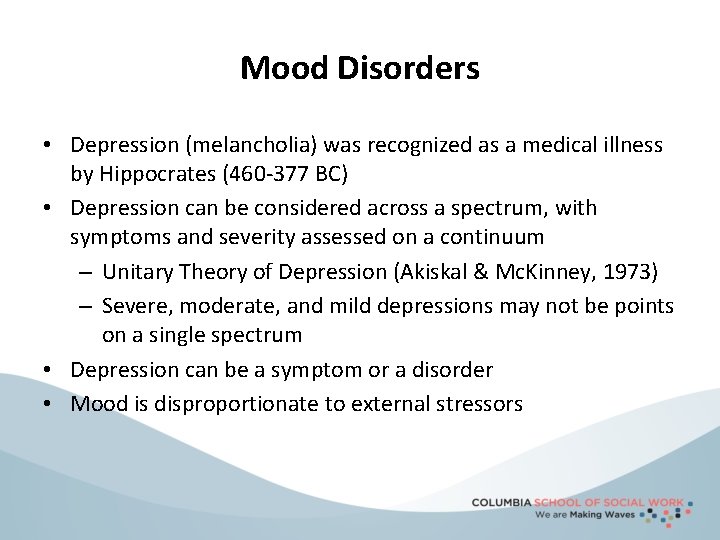 Mood Disorders

• Depression (melancholia) was recognized as a medical illness by Hippocrates (460-377 BC)
• Depression can be considered across a spectrum, with symptoms and severity assessed on a continuum
– Unitary Theory of Depression (Akiskal & McKinney, 1973)
– Severe, moderate, and mild depressions may not be points on a single spectrum
• Depression can be a symptom or a disorder
• Mood is disproportionate to external stressors

COLUMBIA SCHOOL OF SOCIAL WORK
We are Making Waves